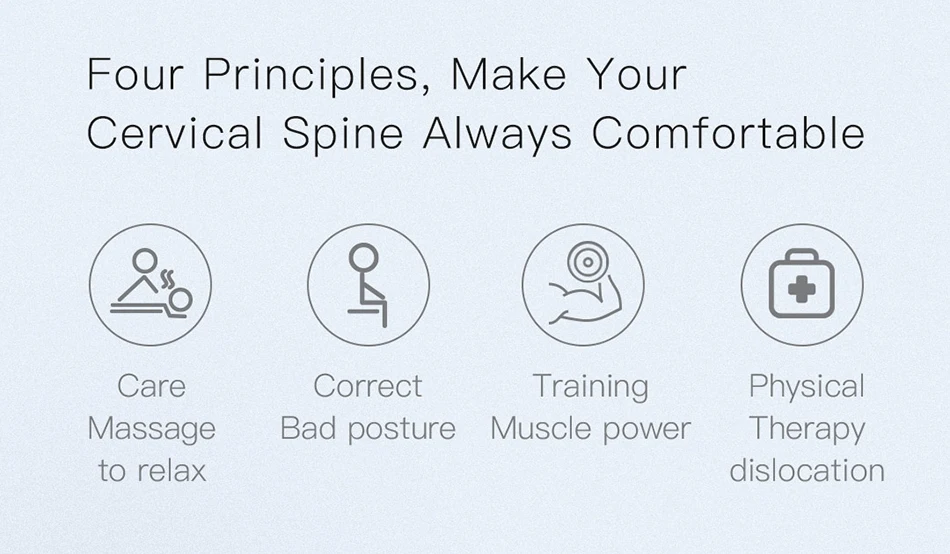 Four Principles, Make Your Cervical Spine Always Comfortable

Care
Massage
to relax

Correct
Bad posture

Training
Muscle power

Physical
Therapy
dislocation